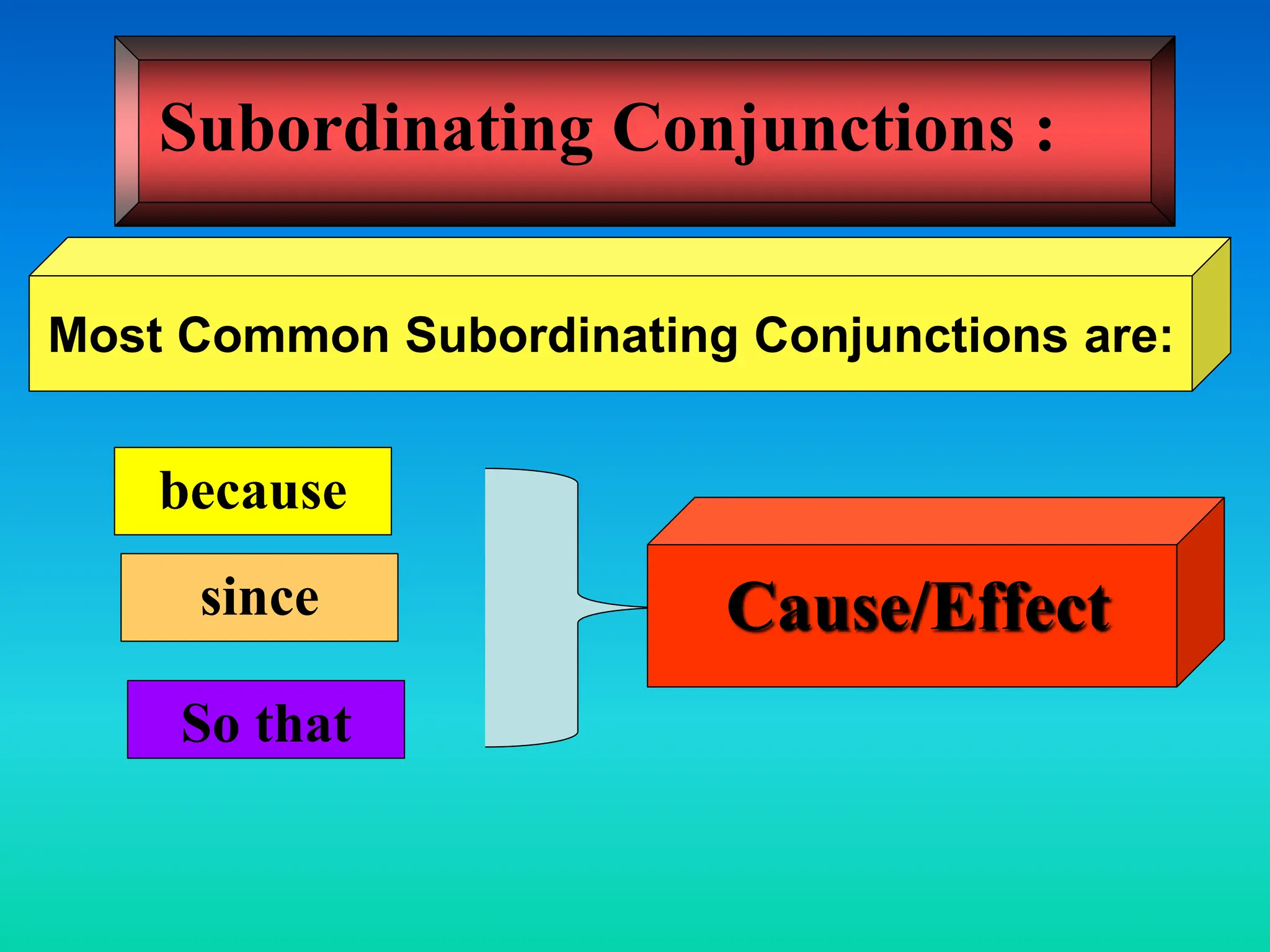 Subordinating Conjunctions :

Most Common Subordinating Conjunctions are:

because

since

So that

Cause/Effect